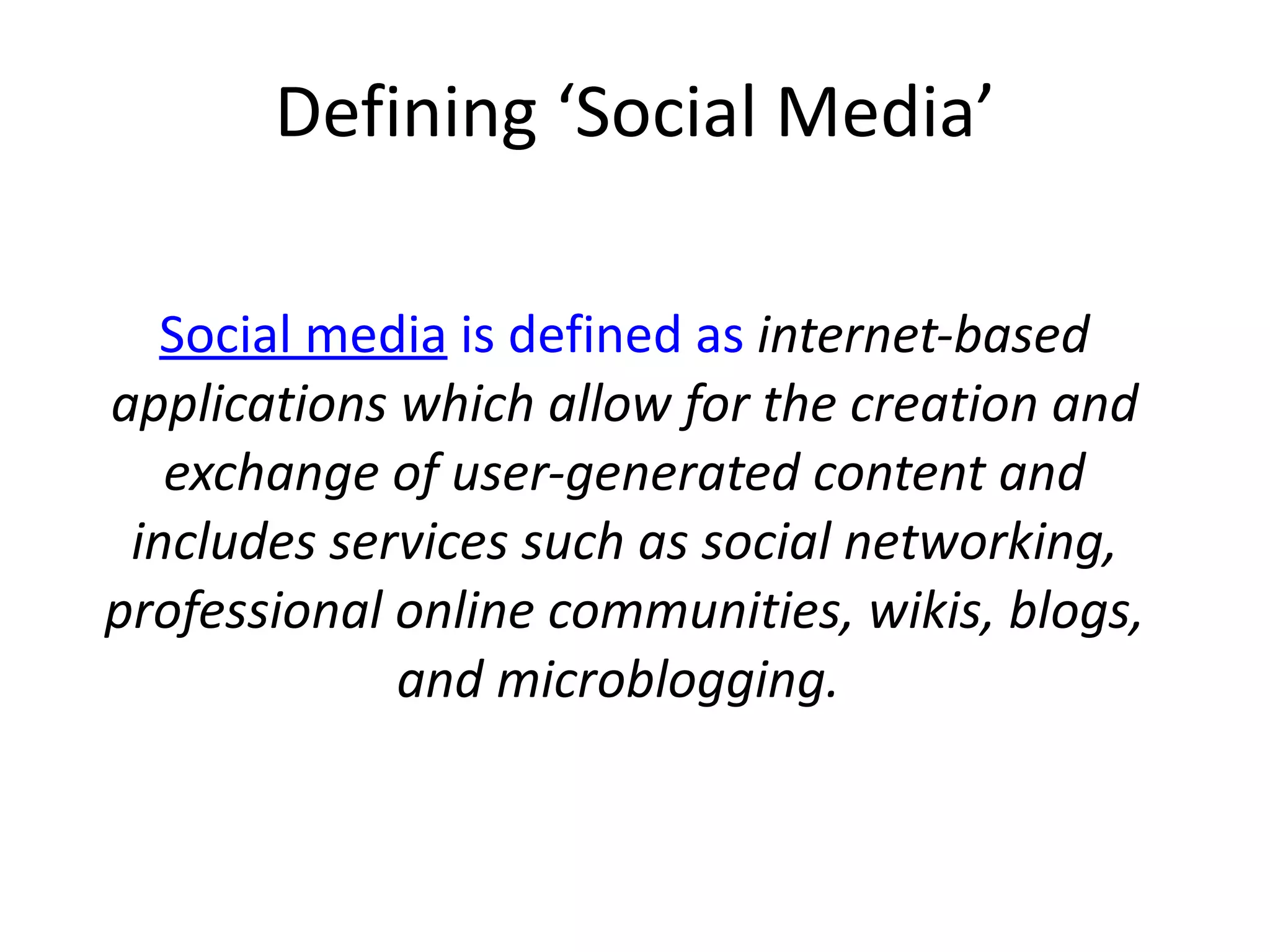 Defining ‘Social Media’

Social media is defined as internet-based applications which allow for the creation and exchange of user-generated content and includes services such as social networking, professional online communities, wikis, blogs, and microblogging.